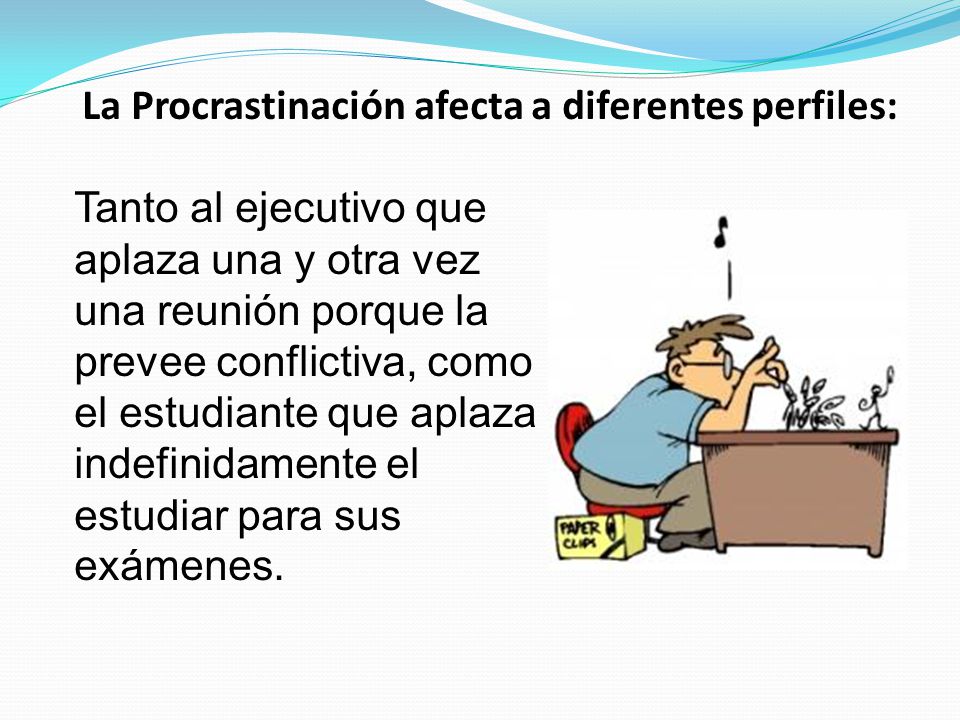 La Procrastinación afecta a diferentes perfiles:

Tanto al ejecutivo que aplaza una y otra vez una reunión porque la prevee conflictiva, como el estudiante que aplaza indefinidamente el estudiar para sus exámenes.

PAPER CLIPS